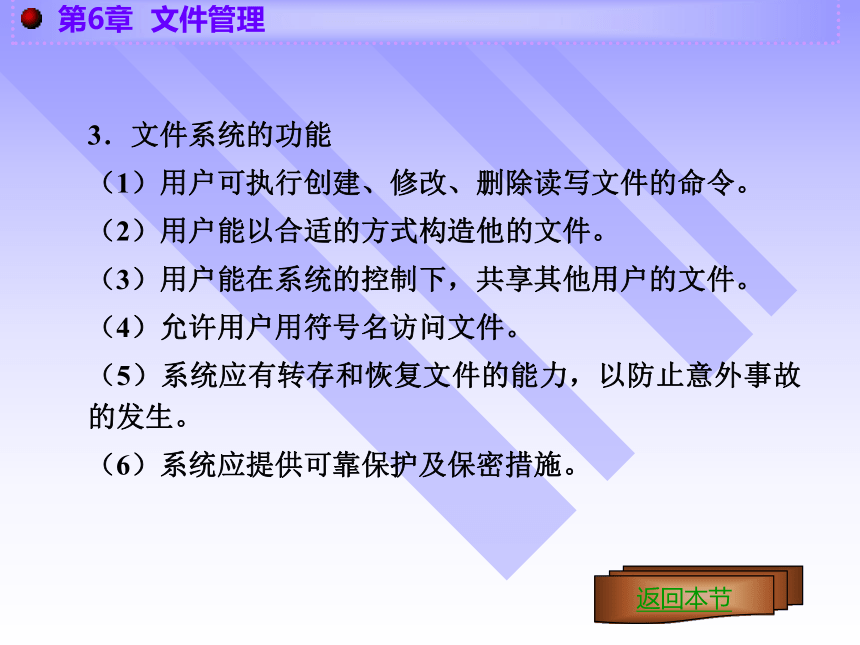 第6章 文件管理

3．文件系统的功能

（1）用户可执行创建、修改、删除读写文件的命令。

（2）用户能以合适的方式构造他的文件。

（3）用户能在系统的控制下，共享其他用户的文件。

（4）允许用户用符号名访问文件。

（5）系统应有转存和恢复文件的能力，以防止意外事故的发生。

（6）系统应提供可靠保护及保密措施。

返回本节